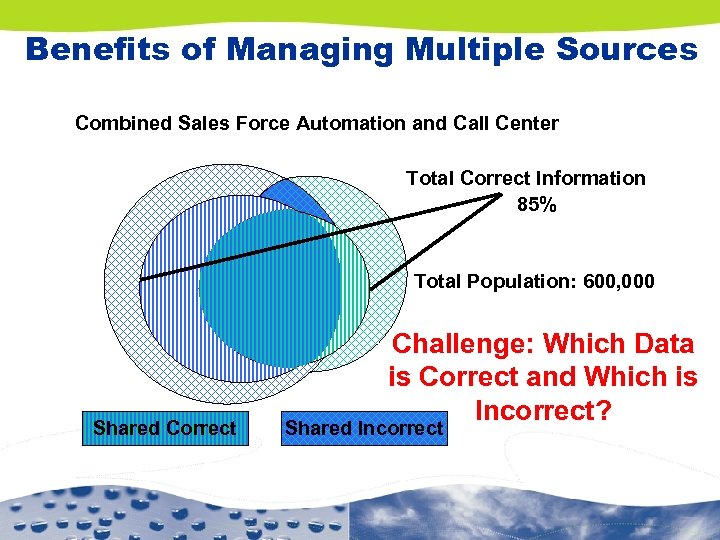 Benefits of Managing Multiple Sources

Combined Sales Force Automation and Call Center

Total Correct Information
85%

Total Population: 600,000

Challenge: Which Data is Correct and Which is Incorrect?

Shared Correct

Shared Incorrect